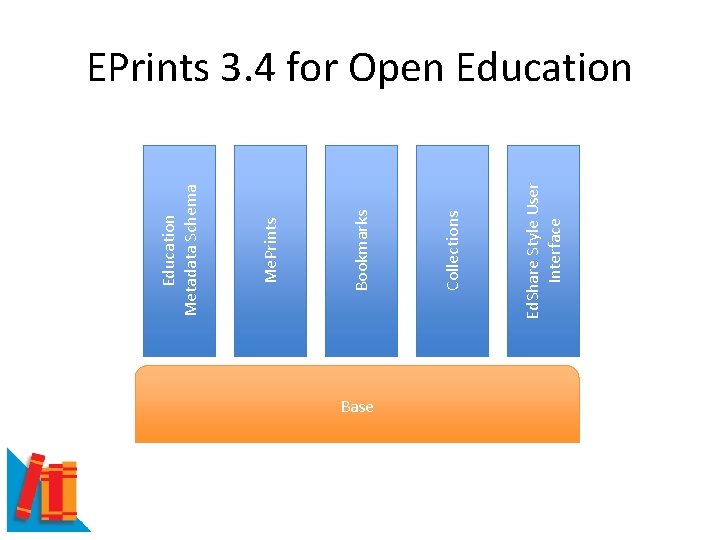 EPrints 3.4 for Open Education

Education Metadata Schema

MePrints

Bookmarks

Collections

EdShare Style User Interface

Base